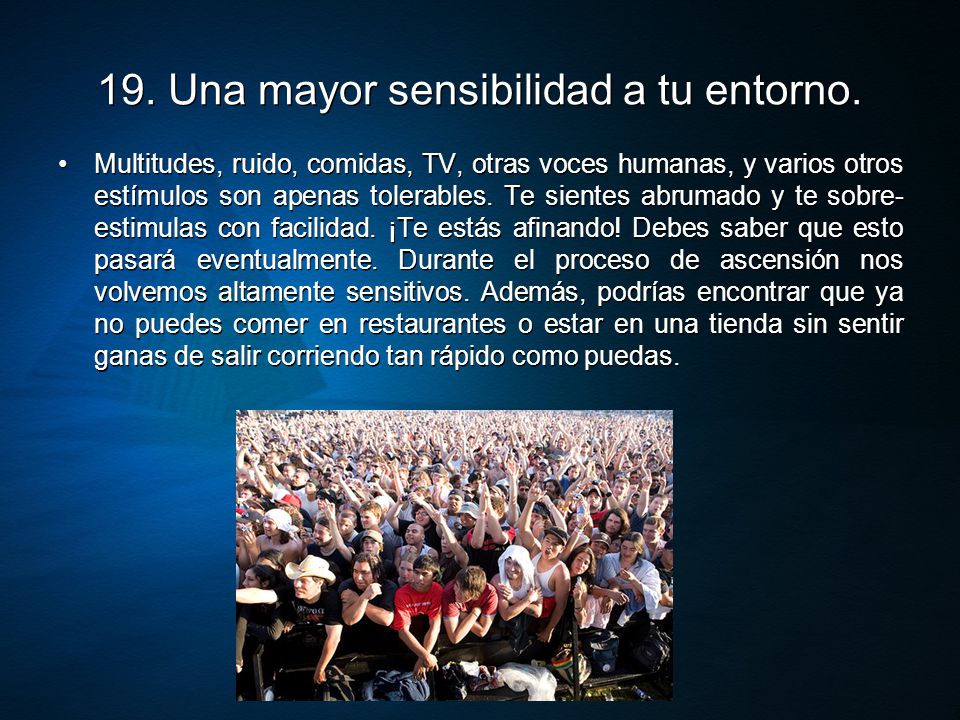 19. Una mayor sensibilidad a tu entorno.

• Multitudes, ruido, comidas, TV, otras voces humanas, y varios otros estímulos son apenas tolerables. Te sientes abrumado y te sobre-estimulas con facilidad. ¡Te estás afinando! Debes saber que esto pasará eventualmente. Durante el proceso de ascensión nos volvemos altamente sensitivos. Además, podrías encontrar que ya no puedes comer en restaurantes o estar en una tienda sin sentir ganas de salir corriendo tan rápido como puedas.